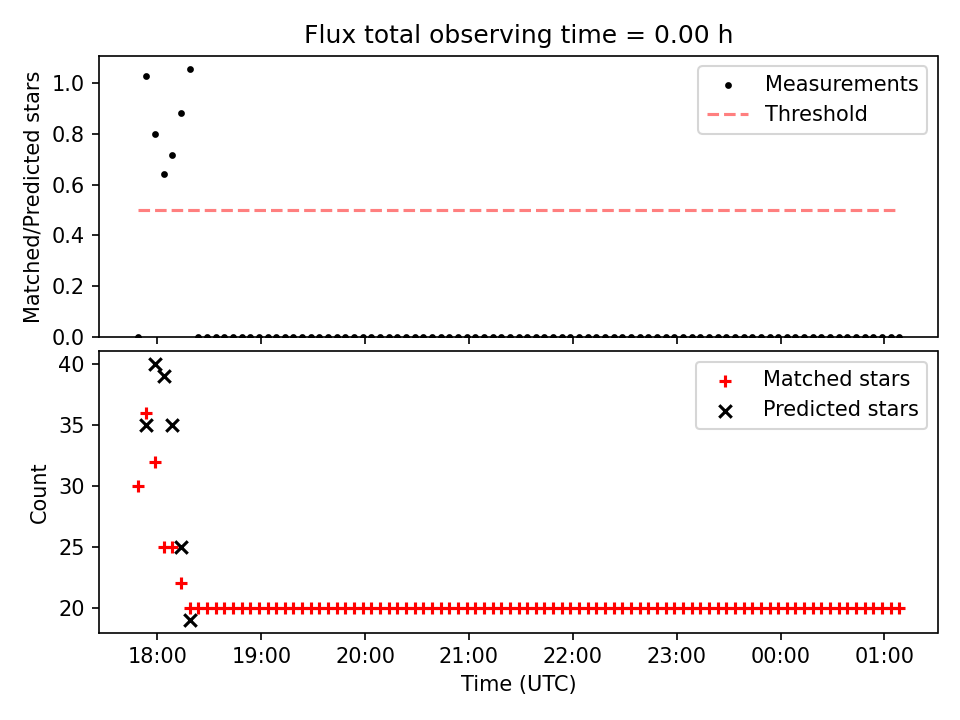 Flux total observing time = 0.00 h

Matched/Predicted stars

1.0
0.8
0.6
0.4
0.2
0.0

Measurements
Threshold

Count

40
35
30
25
20

Matched stars
Predicted stars

18:00
19:00
20:00
21:00
22:00
23:00
00:00
01:00

Time (UTC)